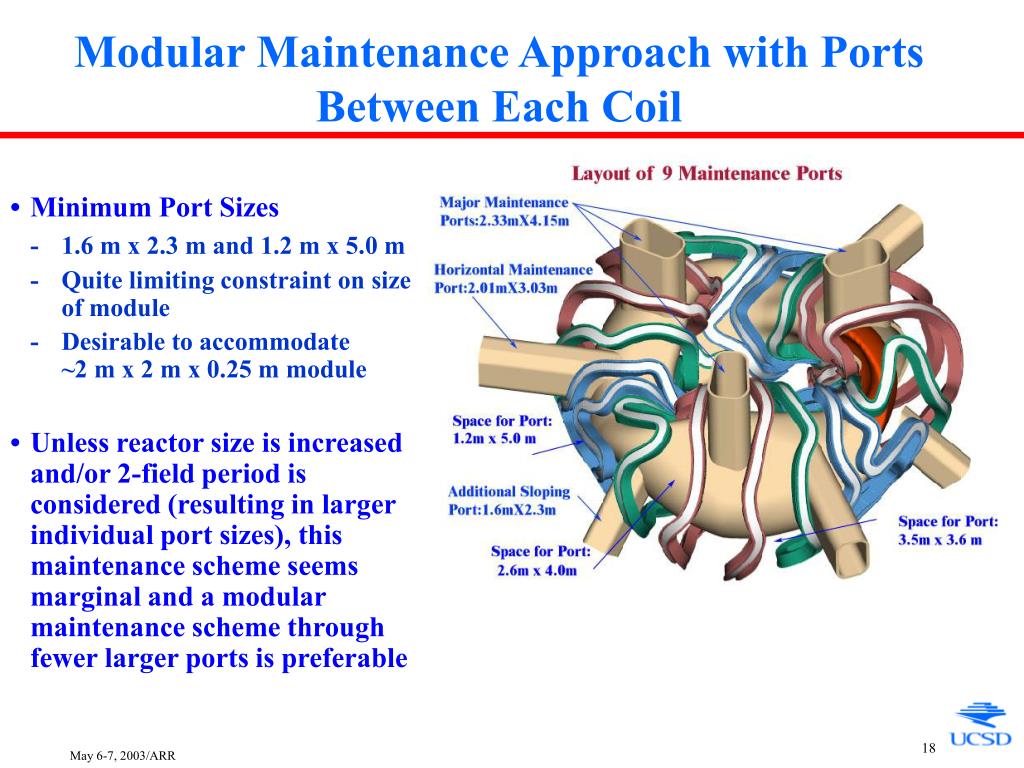 Modular Maintenance Approach with Ports Between Each Coil

• Minimum Port Sizes
- 1.6 m x 2.3 m and 1.2 m x 5.0 m
- Quite limiting constraint on size of module
- Desirable to accommodate ~2 m x 2 m x 0.25 m module

• Unless reactor size is increased and/or 2-field period is considered (resulting in larger individual port sizes), this maintenance scheme seems marginal and a modular maintenance scheme through fewer larger ports is preferable

Layout of 9 Maintenance Ports
Major Maintenance Ports:2.33mX4.15m
Horizontal Maintenance Port:2.01mX3.03m
Space for Port: 1.2m x 5.0 m
Additional Sloping Port:1.6mX2.3m
Space for Port: 2.6m x 4.0m
Space for Port: 3.5m x 3.6 m

May 6-7, 2003/ARR
18
UCSD